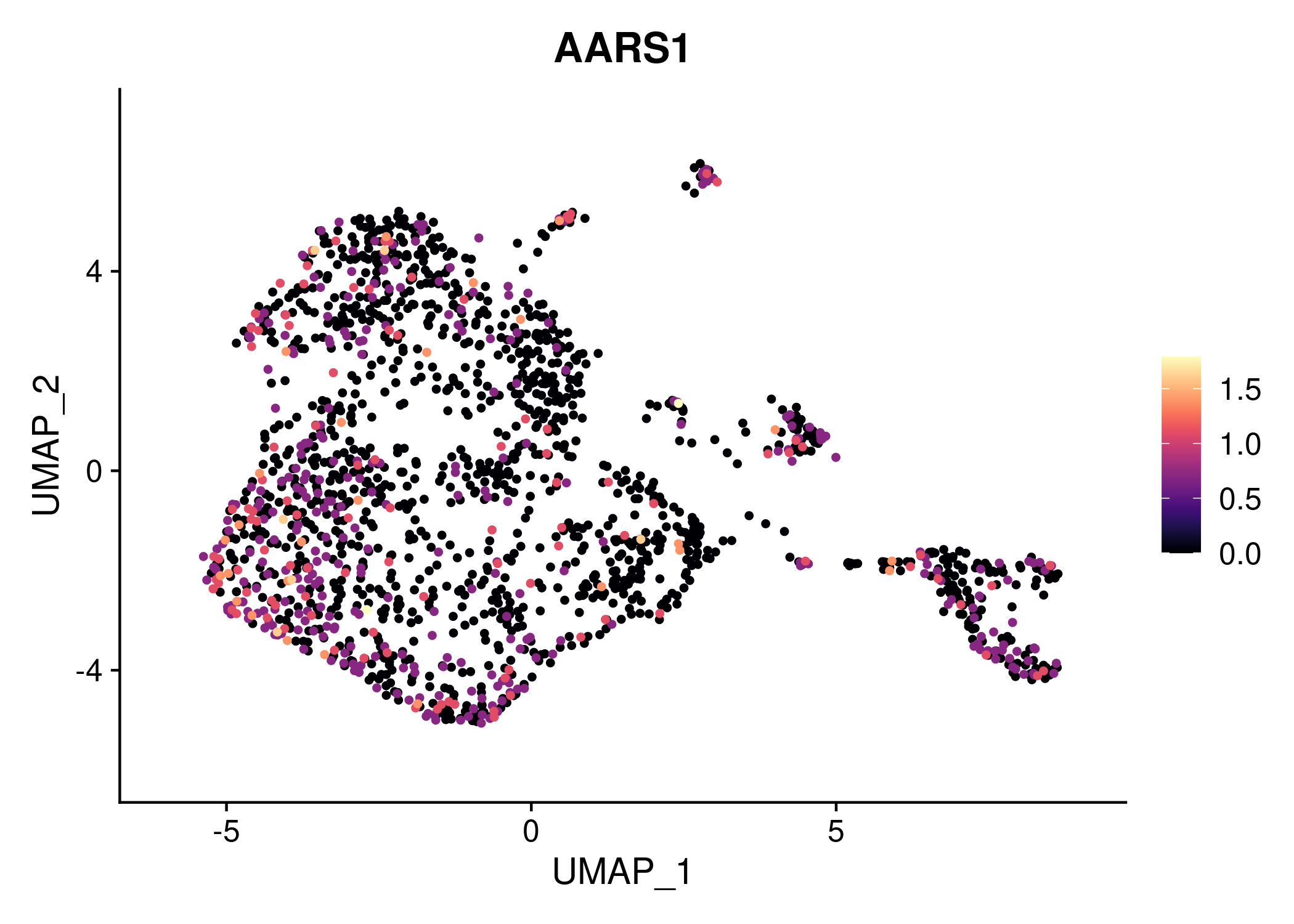 AARS1

UMAP_2

4
0
-4

-5
0
5

UMAP_1

1.5
1.0
0.5
0.0